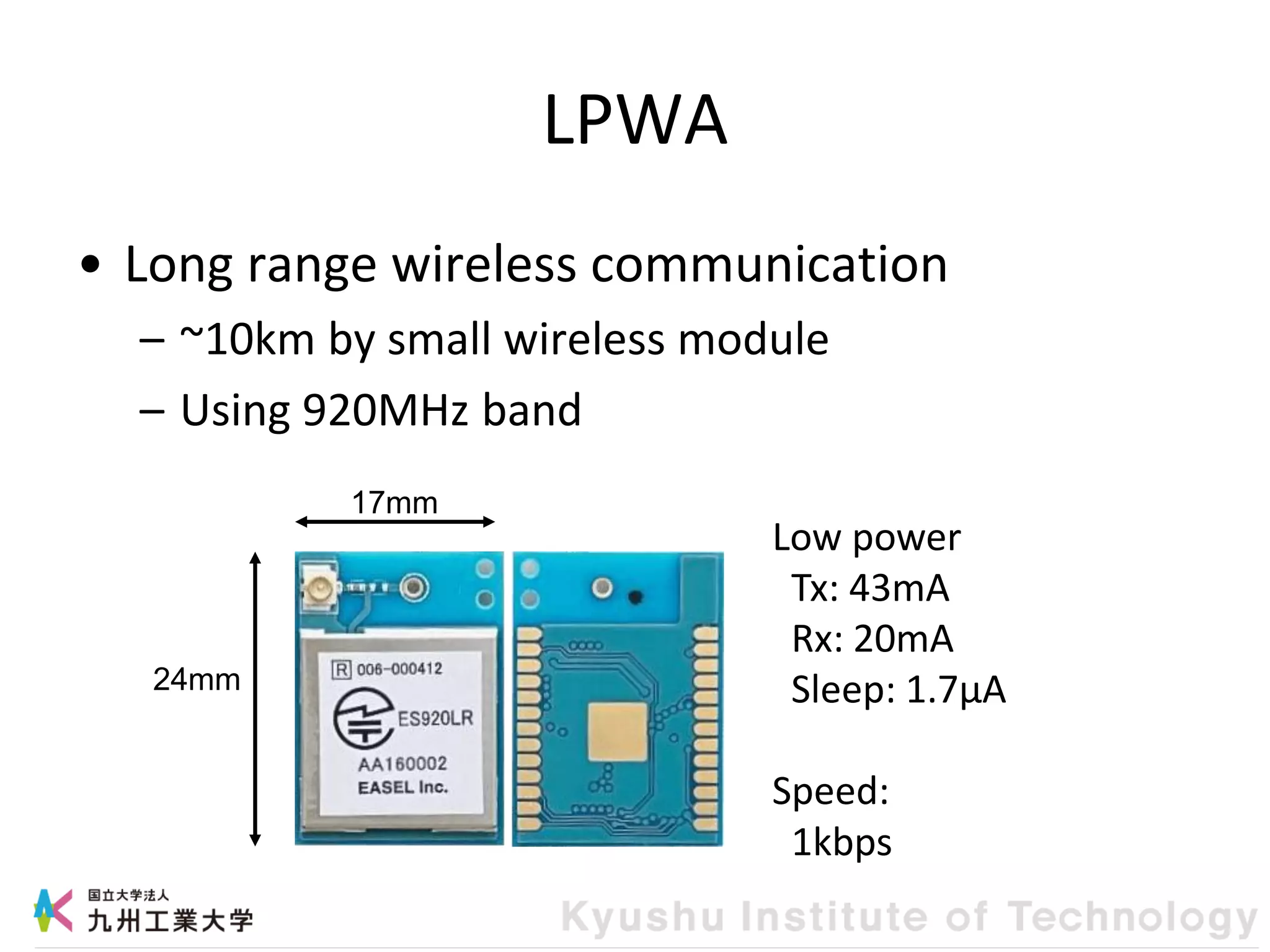 LPWA

• Long range wireless communication
– ~10km by small wireless module
– Using 920MHz band

17mm

24mm

R 006-000412
ES920LR
AA160002
EASEL Inc.

Low power
Tx: 43mA
Rx: 20mA
Sleep: 1.7µA

Speed:
1kbps

国立大学法人
九州工業大学

Kyushu Institute of Technology